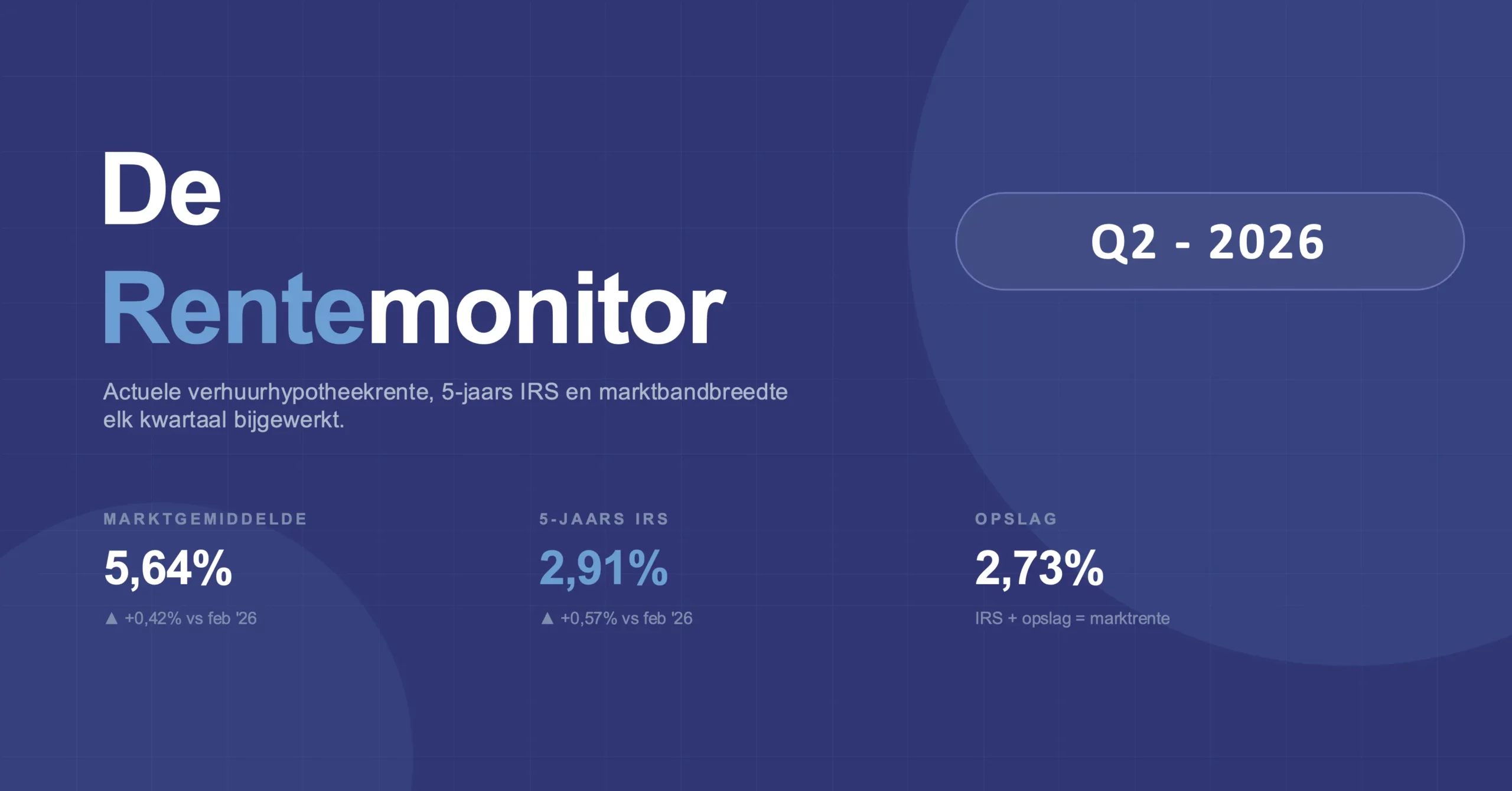 De Rentemonitor

Q2 - 2026

Actuele verhuurhypotheekrente, 5-jaars IRS en marktbandbreedte elk kwartaal bijgewerkt.

MARKTGEMIDDELDE
5,64%
▲ +0,42% vs feb '26

5-JAARS IRS
2,91%
▲ +0,57% vs feb '26

OPSLAG
2,73%
IRS + opslag = marktrente